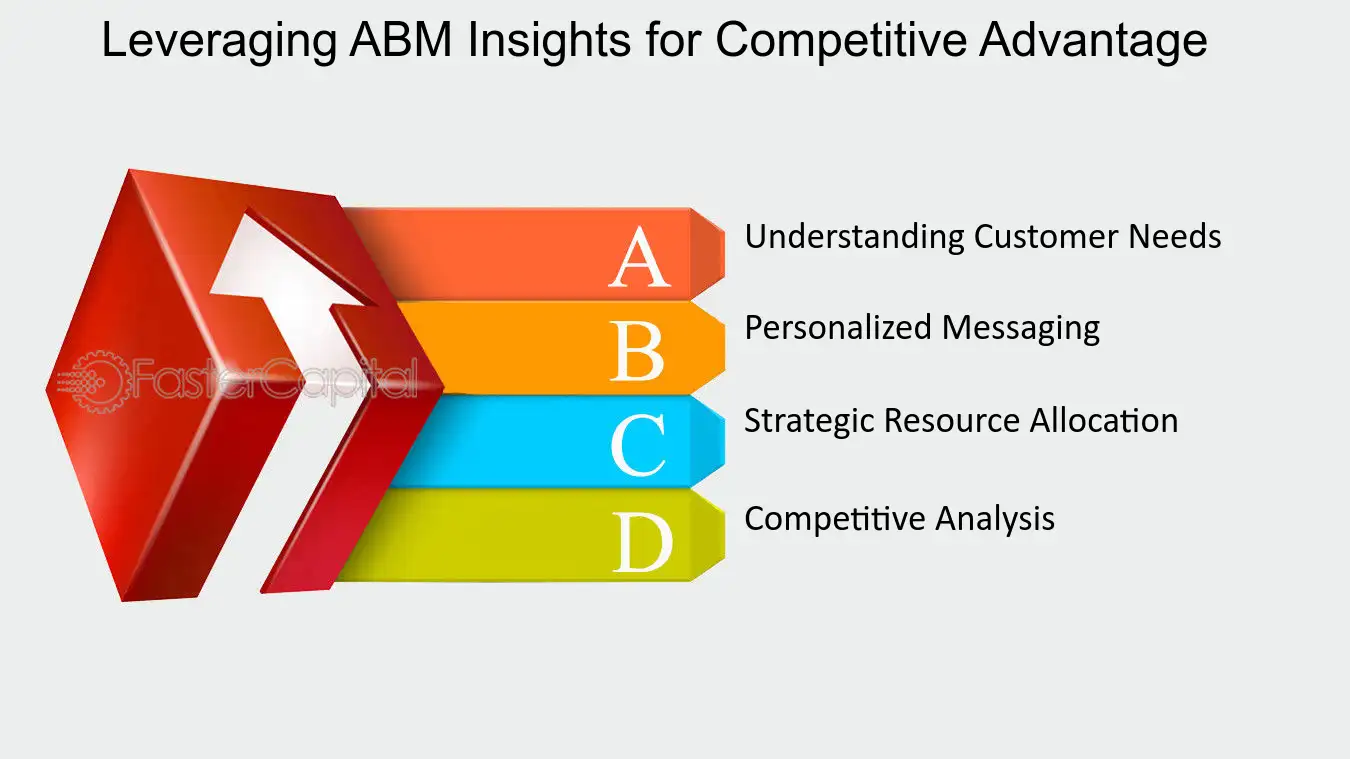 Leveraging ABM Insights for Competitive Advantage

A
Understanding Customer Needs

B
Personalized Messaging

C
Strategic Resource Allocation

D
Competitive Analysis

FasterCapital